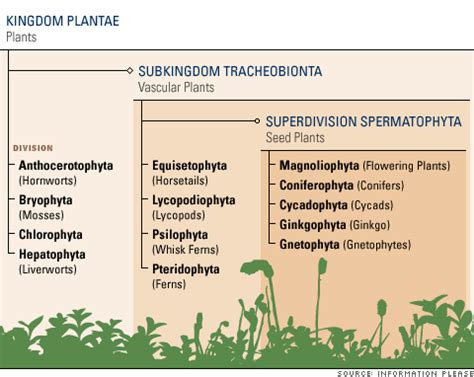 KINGDOM PLANTAE
Plants

SUBKINGDOM TRACHEOBIONTA
Vascular Plants

SUPERDIVISION SPERMATOPHYTA
Seed Plants

DIVISION

Anthocerotophyta
(Hornworts)

Bryophyta
(Mosses)

Chlorophyta

Hepatophyta
(Liverworts)

Equisetophyta
(Horsetails)

Lycopodiophyta
(Lycopods)

Psilophyta
(Whisk Ferns)

Pteridophyta
(Ferns)

Magnoliophyta (Flowering Plants)

Coniferophyta (Conifers)

Cycadophyta (Cycads)

Ginkgophyta (Ginkgo)

Gnetophyta (Gnetophytes)

SOURCE: INFORMATION PLEASE